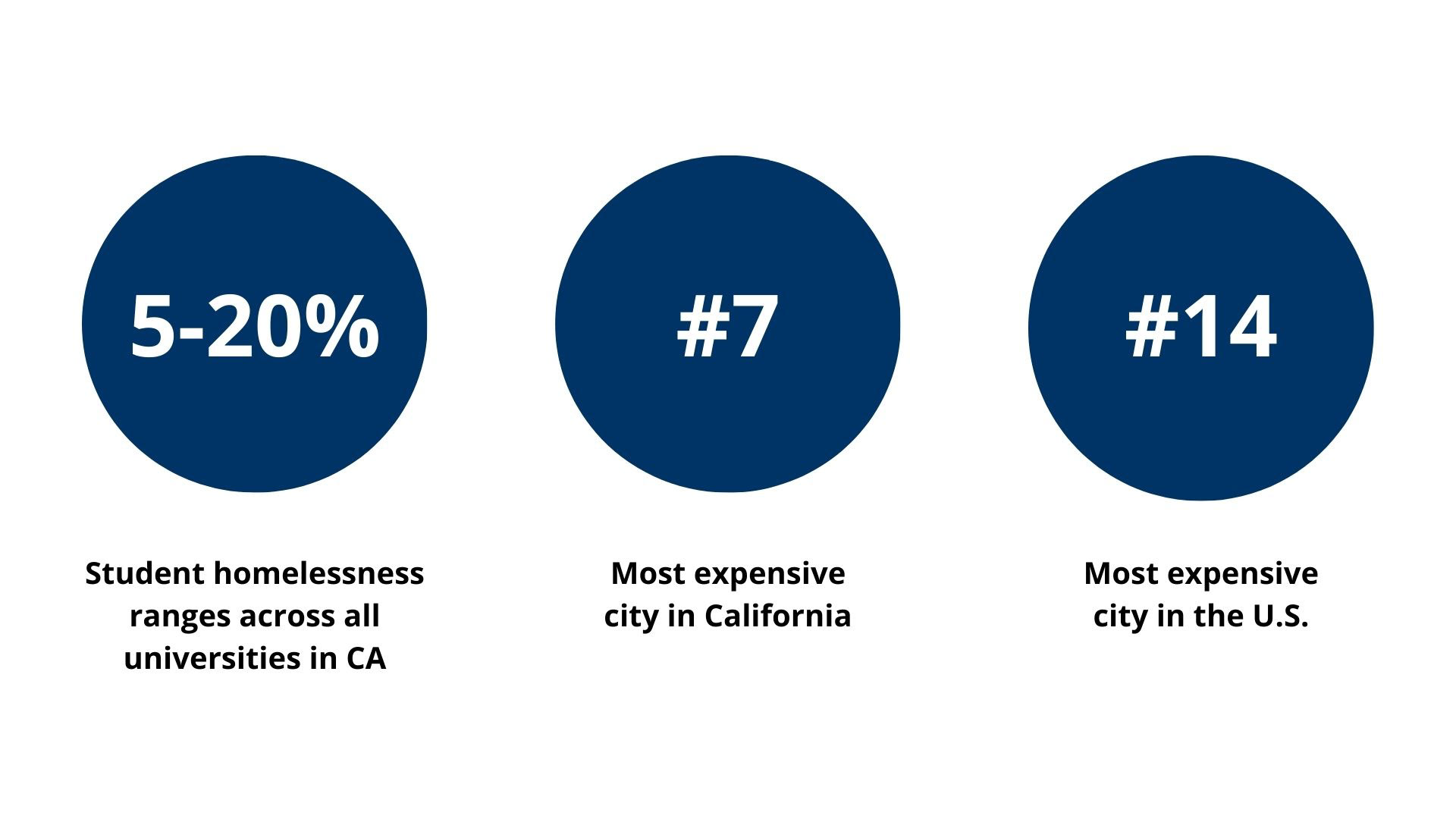 5-20%

Student homelessness ranges across all universities in CA

#7

Most expensive city in California

#14

Most expensive city in the U.S.